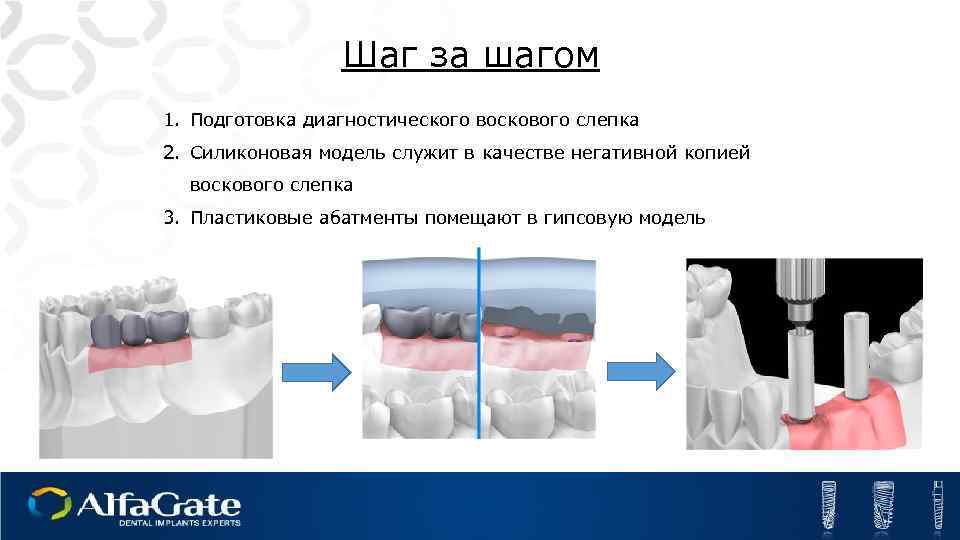 Шаг за шагом

1. Подготовка диагностического воскового слепка
2. Силиконовая модель служит в качестве негативной копией воскового слепка
3. Пластиковые абатменты помещают в гипсовую модель

AlfaGate
DENTAL IMPLANTS EXPERTS